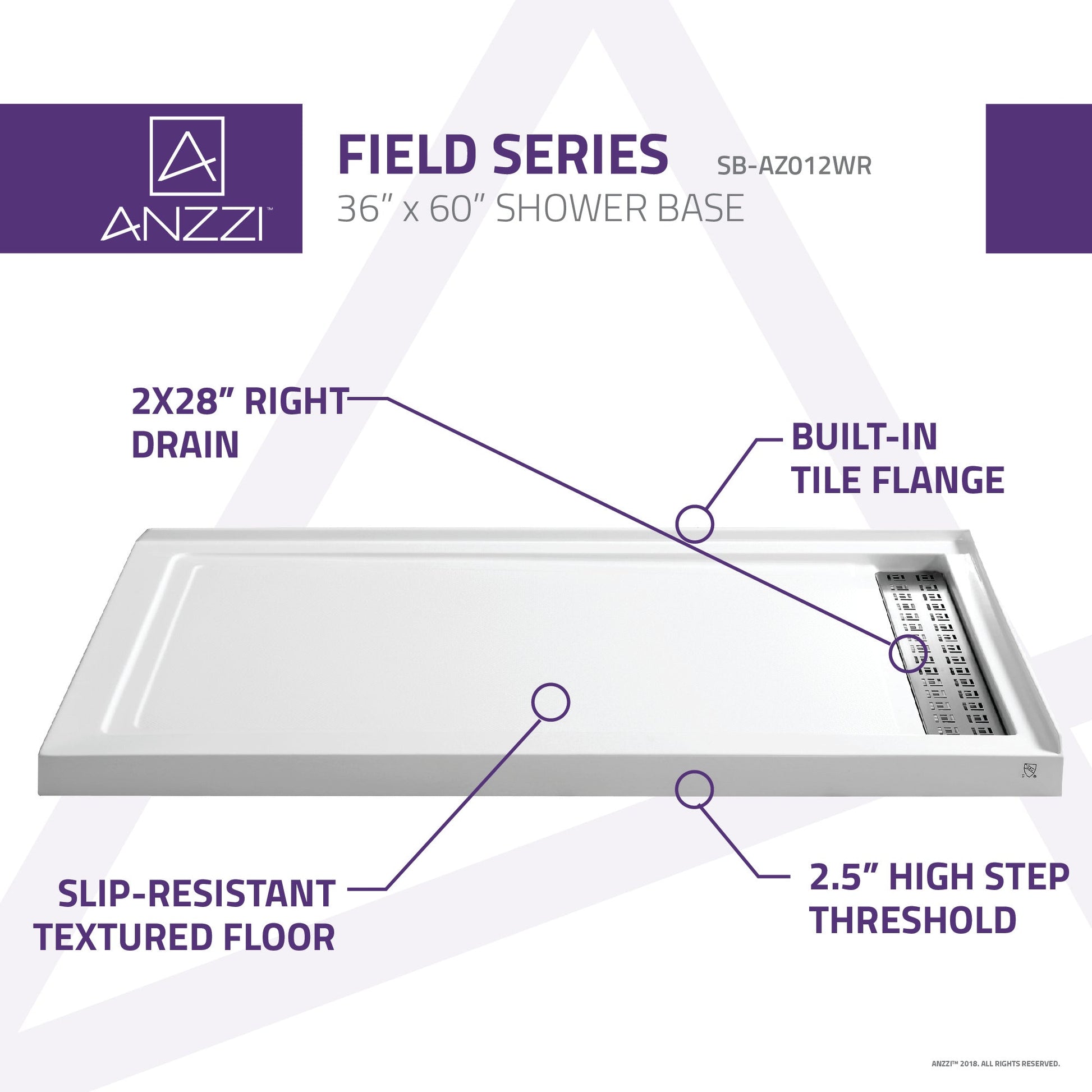 ANZZI™

FIELD SERIES SB-AZ012WR

36" x 60" SHOWER BASE

2X28" RIGHT DRAIN

BUILT-IN TILE FLANGE

SLIP-RESISTANT TEXTURED FLOOR

2.5" HIGH STEP THRESHOLD

ANZZI™ 2018. ALL RIGHTS RESERVED.